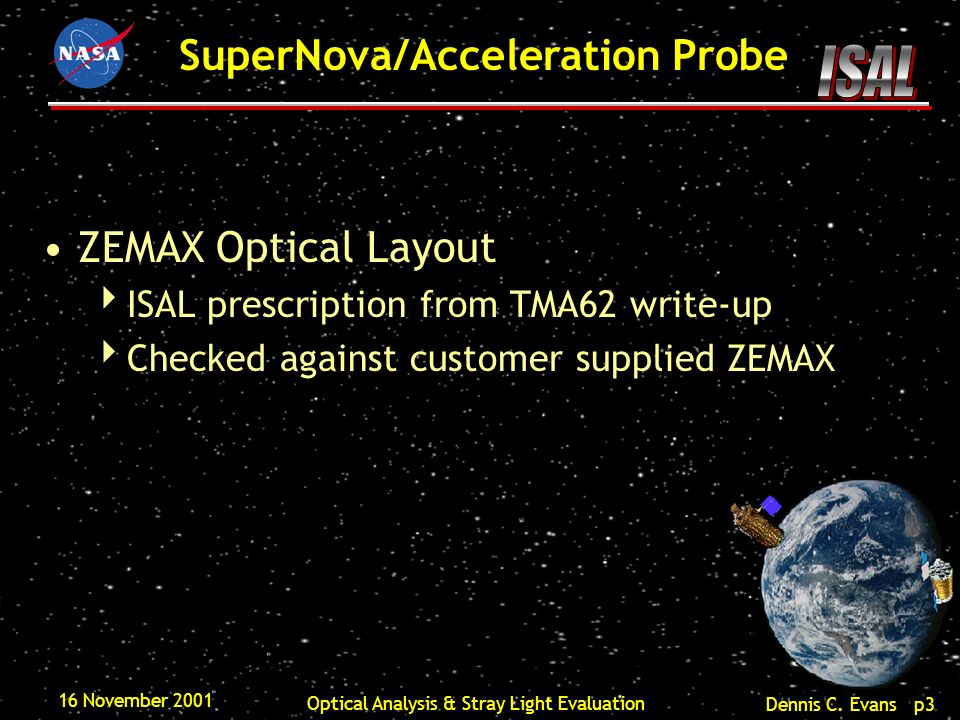 NASA

SuperNova/Acceleration Probe

ISAL

• ZEMAX Optical Layout
‣ ISAL prescription from TMA62 write-up
‣ Checked against customer supplied ZEMAX

16 November 2001

Optical Analysis & Stray Light Evaluation

Dennis C. Evans p3